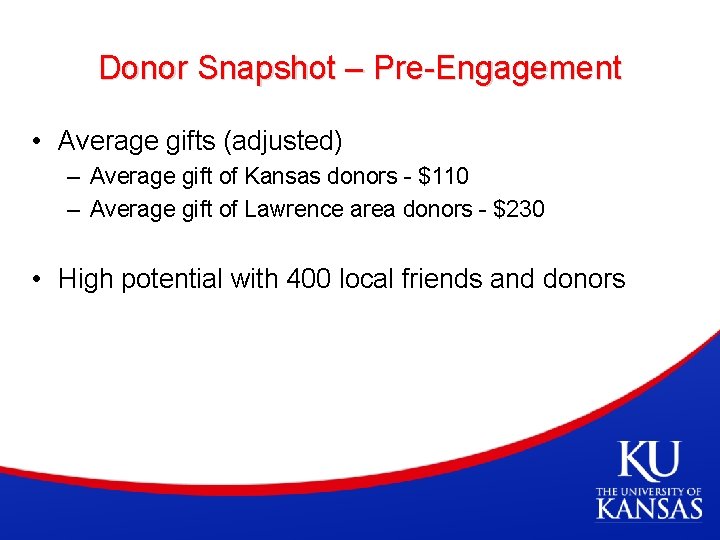 Donor Snapshot – Pre-Engagement

• Average gifts (adjusted)
– Average gift of Kansas donors - \$110
– Average gift of Lawrence area donors - \$230

• High potential with 400 local friends and donors

KU
THE UNIVERSITY OF
KANSAS